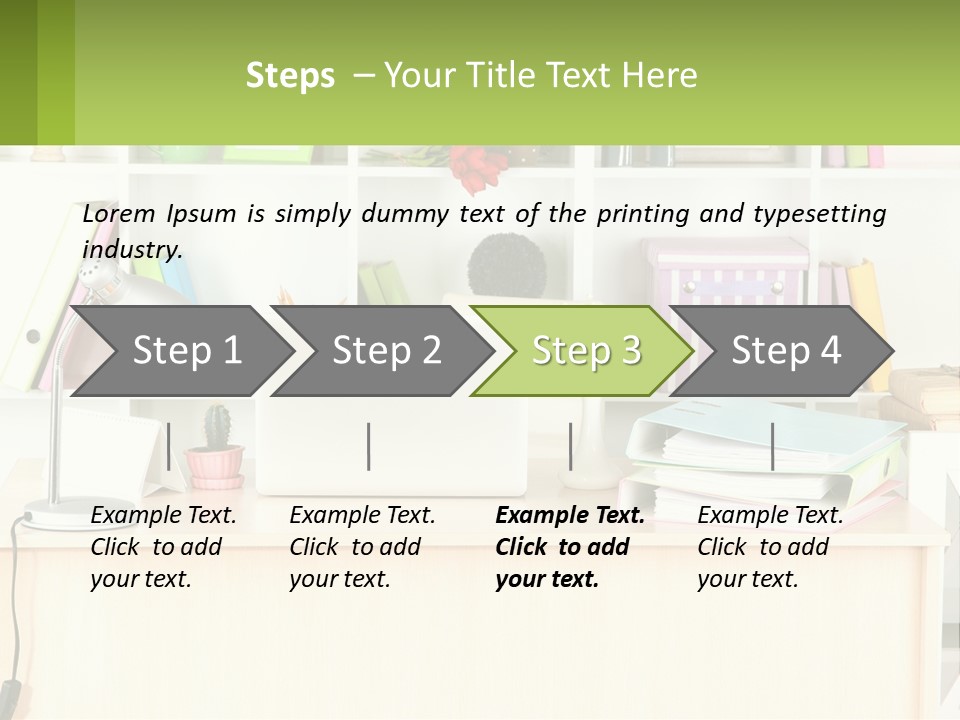 Steps – Your Title Text Here

Lorem Ipsum is simply dummy text of the printing and typesetting industry.

Step 1

Step 2

Step 3

Step 4

Example Text. Click to add your text.

Example Text. Click to add your text.

Example Text. Click to add your text.

Example Text. Click to add your text.